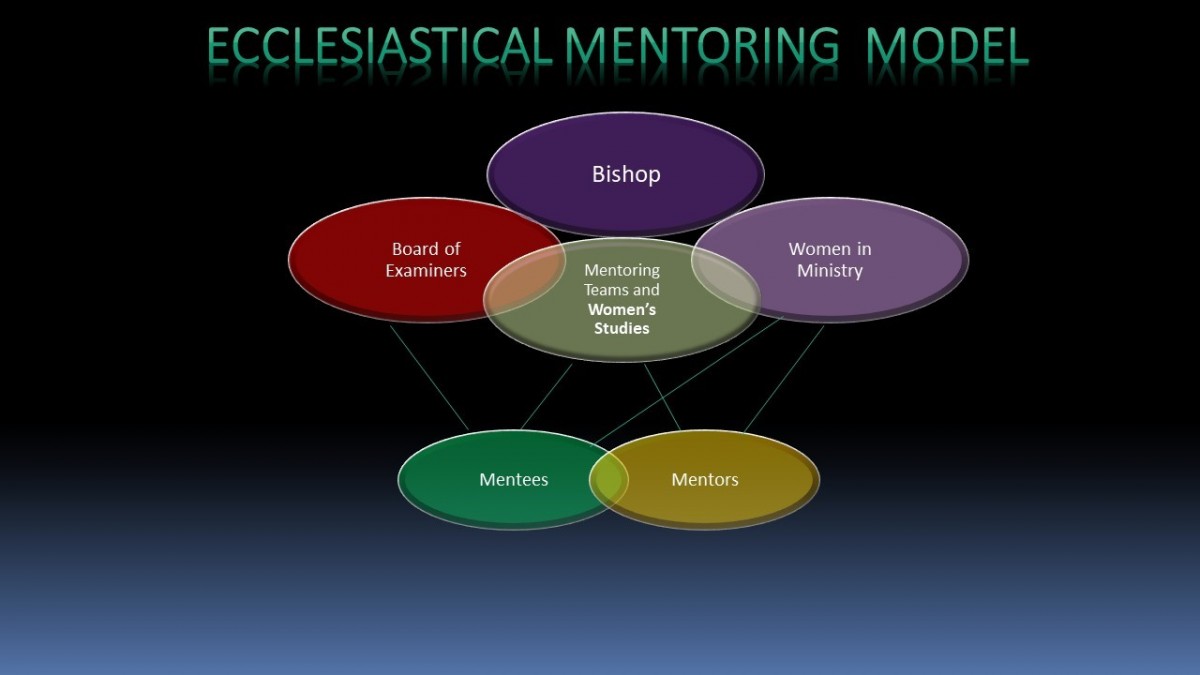 ECCLESIASTICAL MENTORING MODEL

Bishop

Board of Examiners

Mentoring Teams and Women's Studies

Women in Ministry

Mentees

Mentors